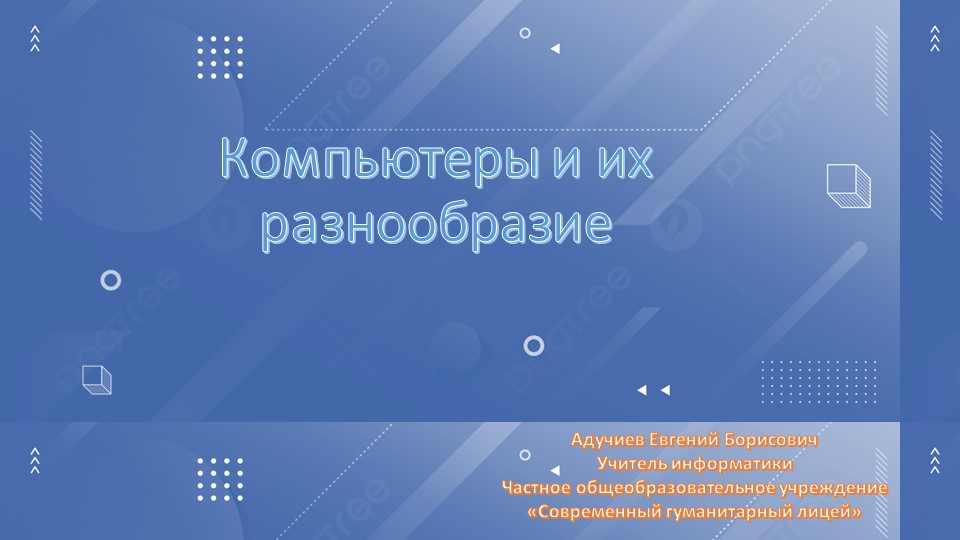 Компьютеры и их разнообразие

Адучиев Евгений Борисович
Учитель информатики
Частное общеобразовательное учреждение
«Современный гуманитарный лицей»

pngtree